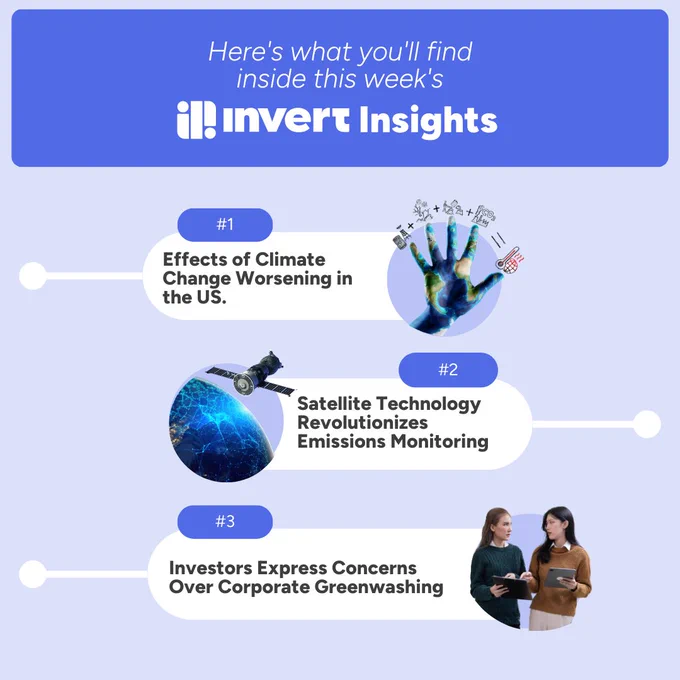 Here's what you'll find inside this week's

invert Insights

#1
Effects of Climate Change Worsening in the US.

#2
Satellite Technology Revolutionizes Emissions Monitoring

#3
Investors Express Concerns Over Corporate Greenwashing